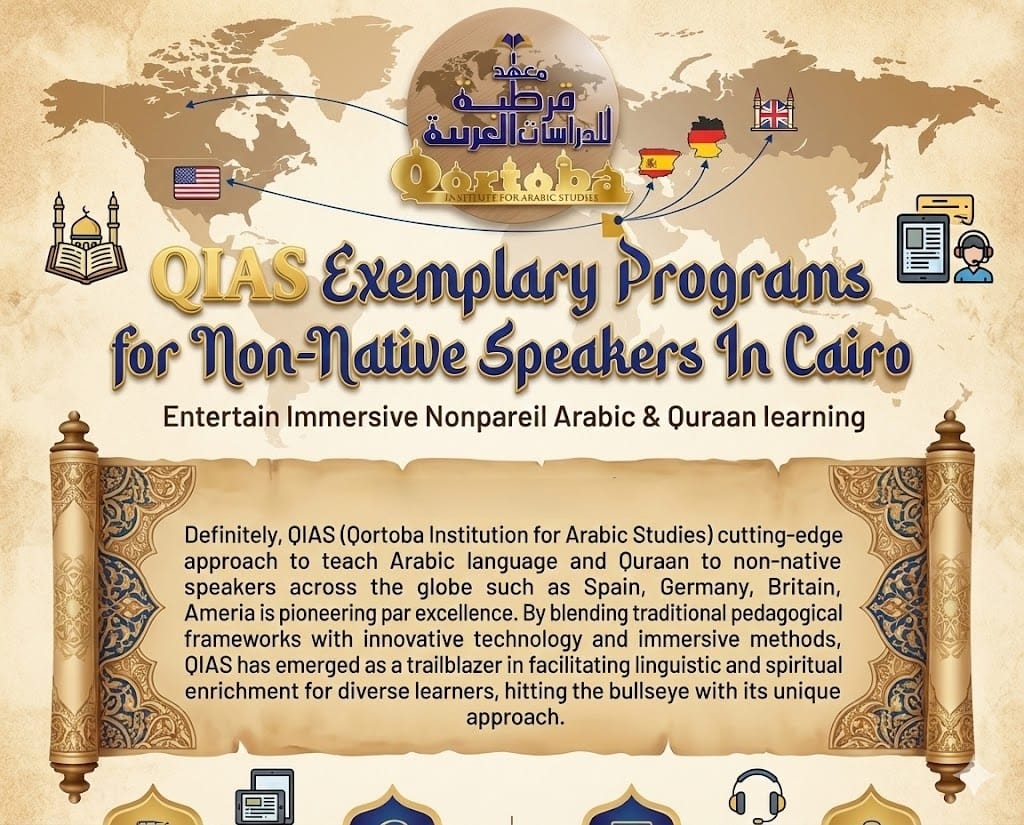 معهد قرطبة للدراسات العربية
Qortoba
INSTITUTE FOR ARABIC STUDIES

QIAS Exemplary Programs for Non-Native Speakers In Cairo

Entertain Immersive Nonpareil Arabic & Quraan learning

Definitely, QIAS (Qortoba Institution for Arabic Studies) cutting-edge approach to teach Arabic language and Quraan to non-native speakers across the globe such as Spain, Germany, Britain, Ameria is pioneering par excellence. By blending traditional pedagogical frameworks with innovative technology and immersive methods, QIAS has emerged as a trailblazer in facilitating linguistic and spiritual enrichment for diverse learners, hitting the bullseye with its unique approach.